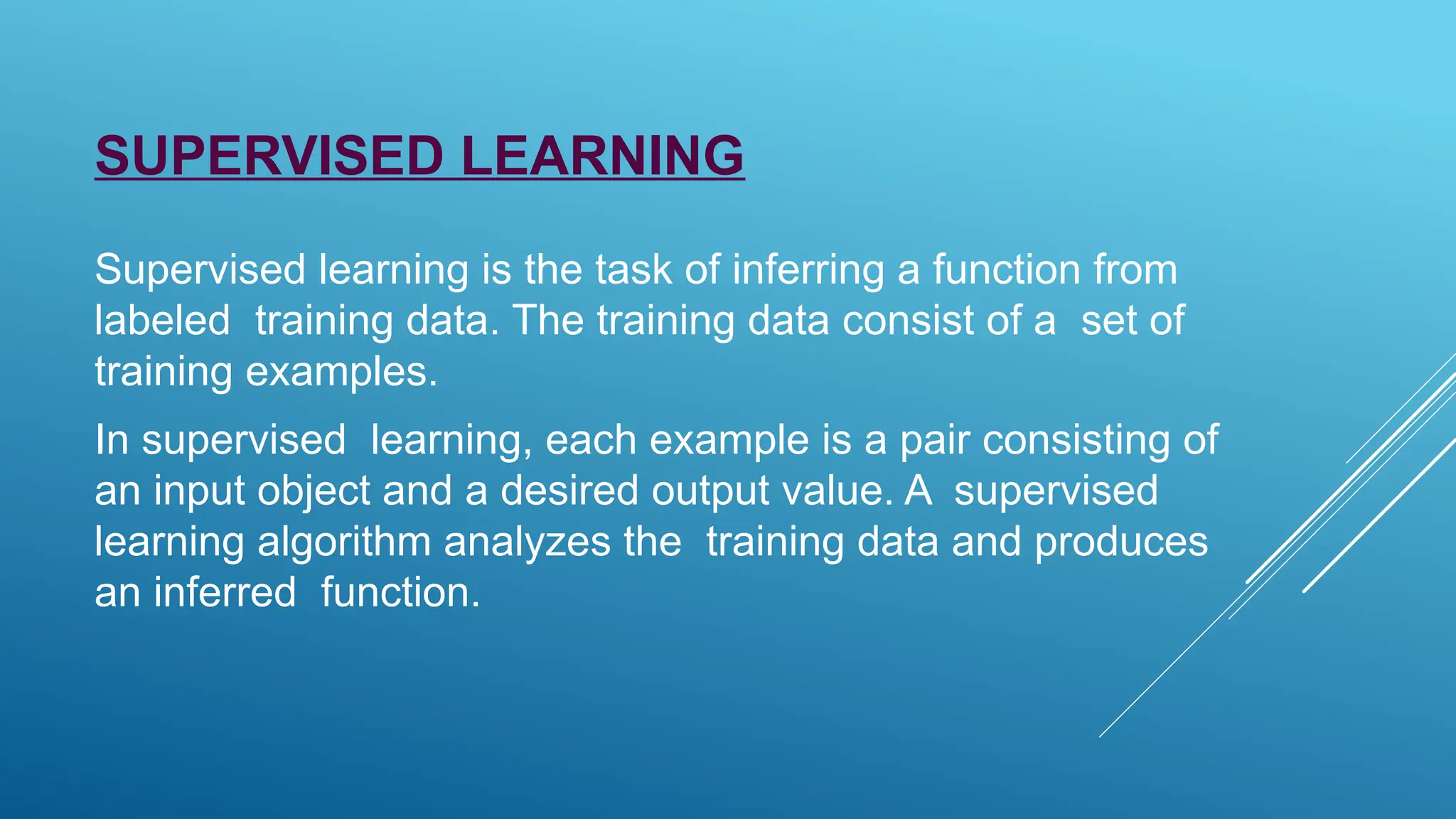 SUPERVISED LEARNING

Supervised learning is the task of inferring a function from labeled training data. The training data consist of a set of training examples.

In supervised learning, each example is a pair consisting of an input object and a desired output value. A supervised learning algorithm analyzes the training data and produces an inferred function.